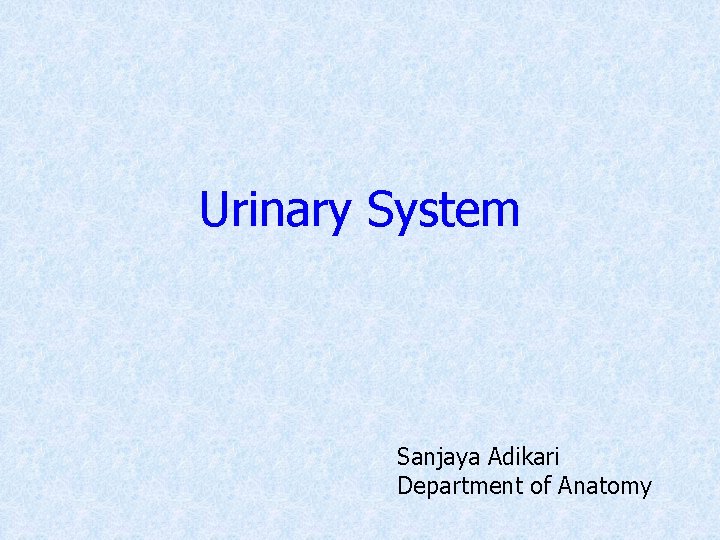 Urinary System

Sanjaya Adikari
Department of Anatomy